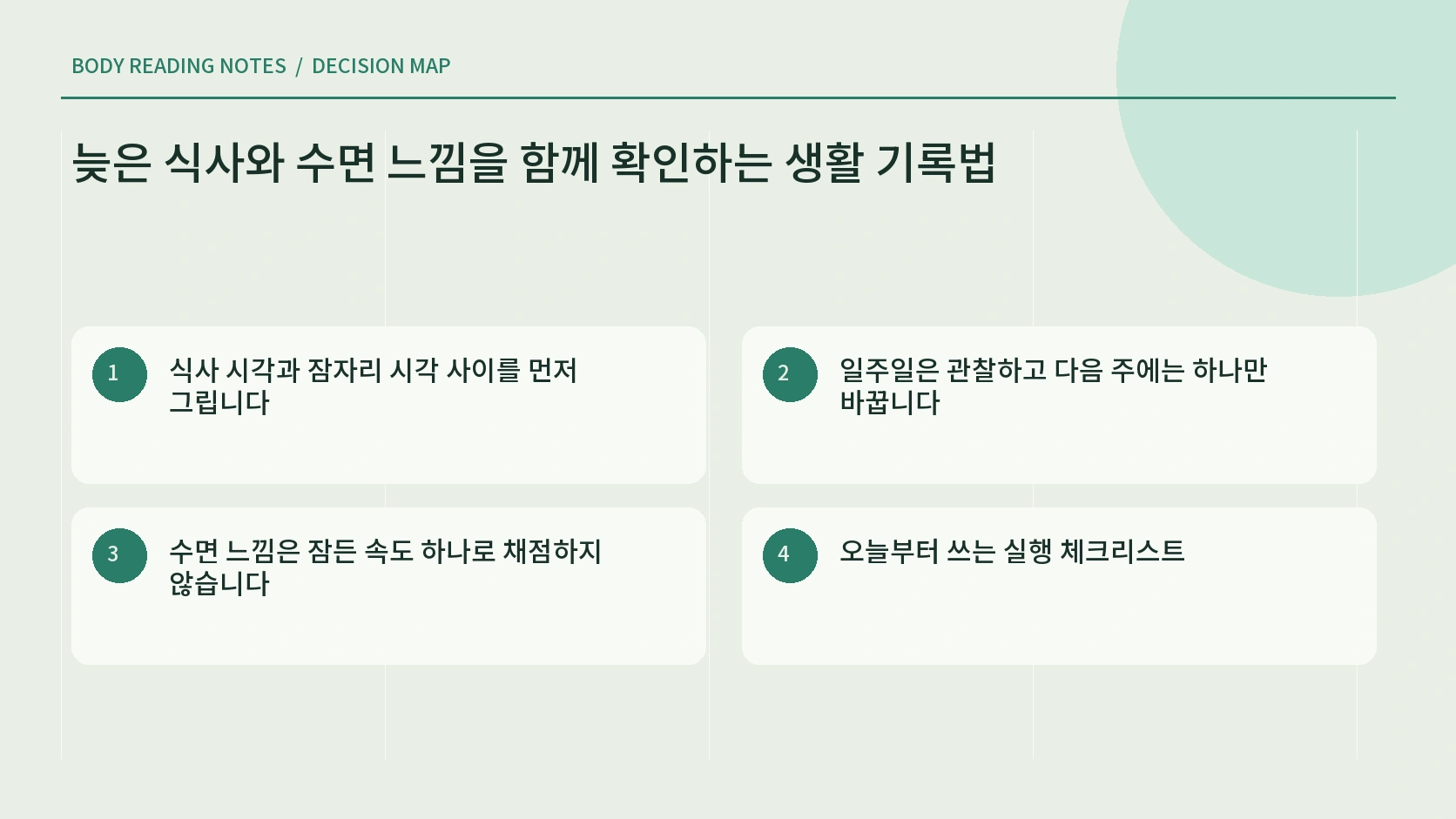 BODY READING NOTES / DECISION MAP

늦은 식사와 수면 느낌을 함께 확인하는 생활 기록법

1 식사 시각과 잠자리 시각 사이를 먼저 그립니다

2 일주일은 관찰하고 다음 주에는 하나만 바꿉니다

3 수면 느낌은 잠든 속도 하나로 채점하지 않습니다

4 오늘부터 쓰는 실행 체크리스트